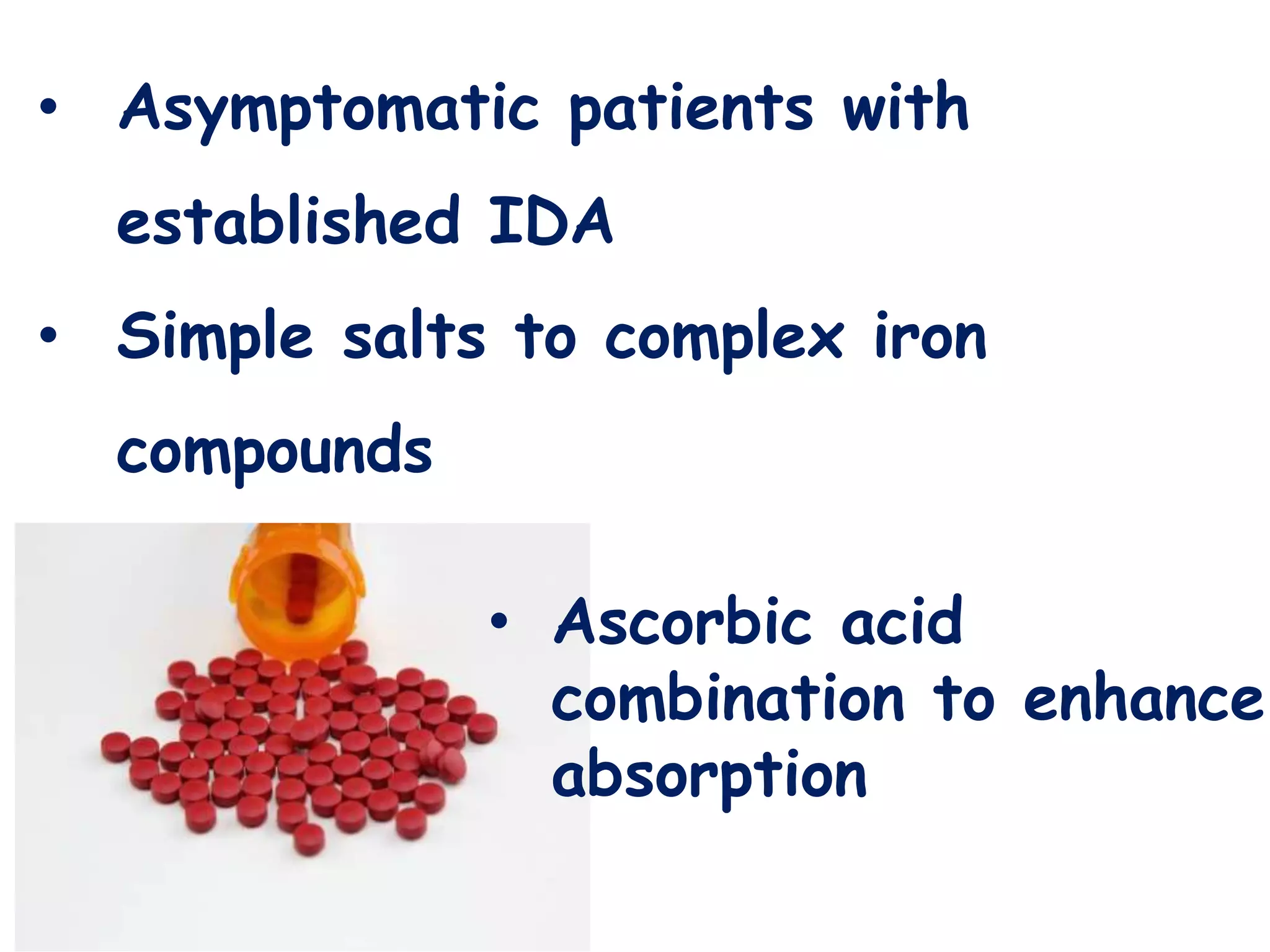 • Asymptomatic patients with established IDA

• Simple salts to complex iron compounds

• Ascorbic acid combination to enhance absorption